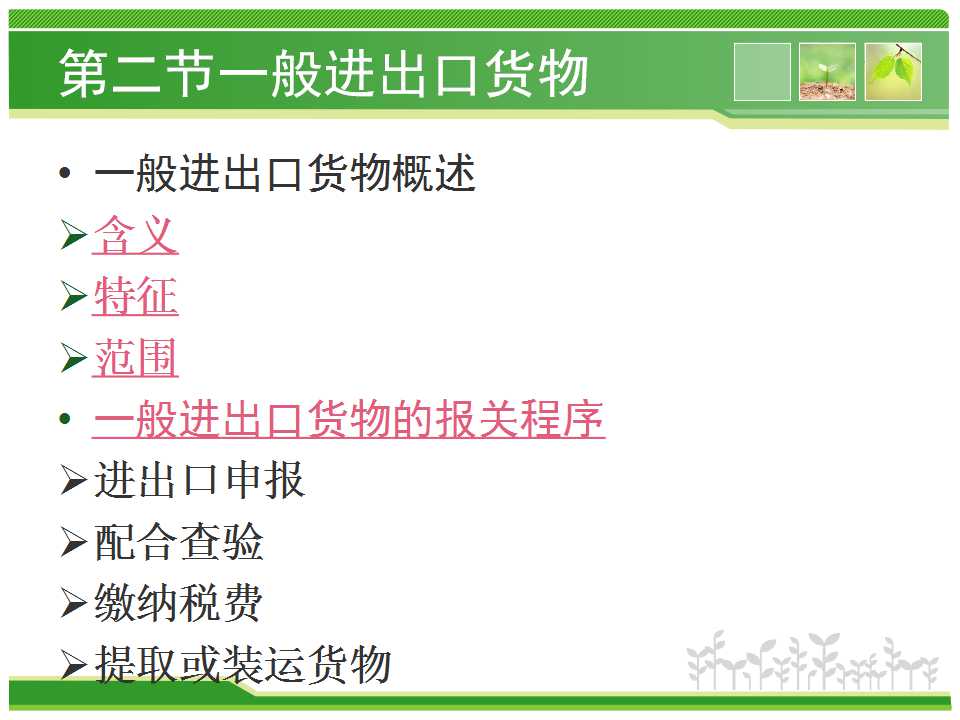 第二节一般进出口货物

• 一般进出口货物概述
➢含义
➢特征
➢范围
• 一般进出口货物的报关程序
➢进出口申报
➢配合查验
➢缴纳税费
➢提取或装运货物